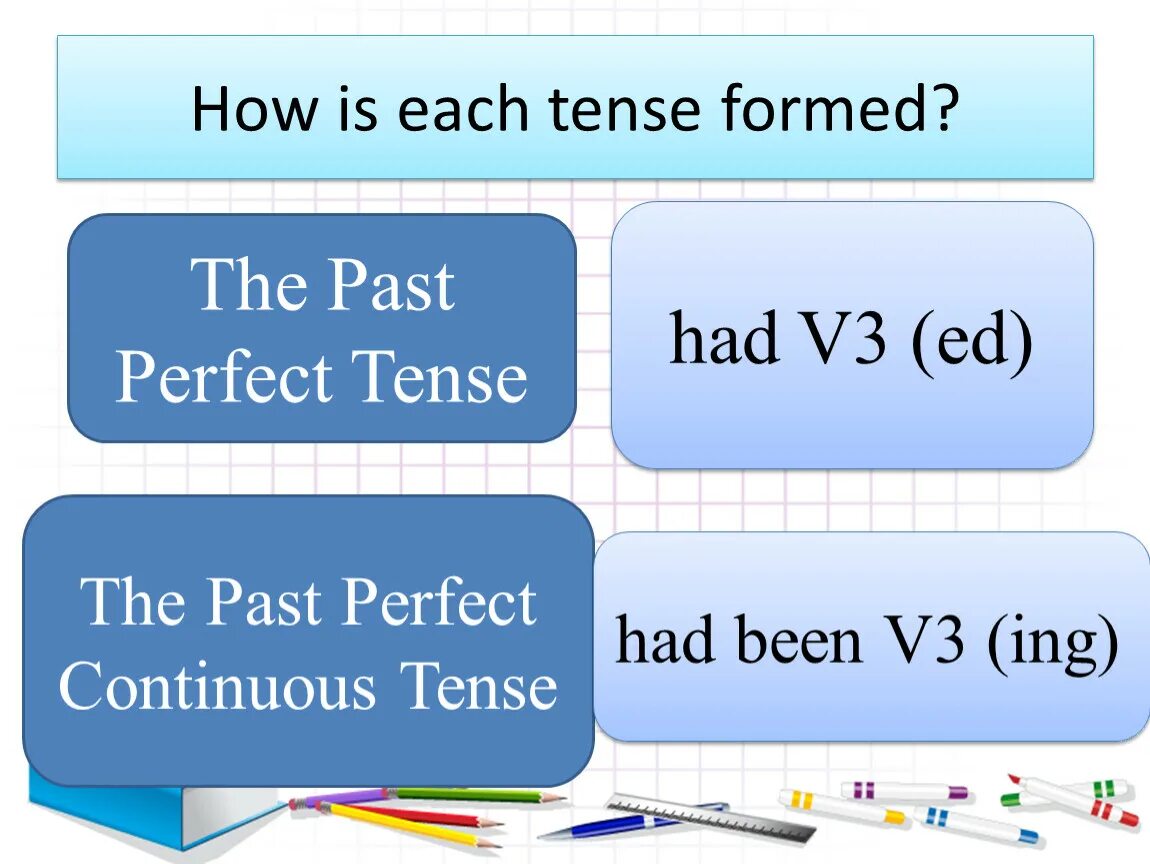 How is each tense formed?

The Past Perfect Tense

had V3 (ed)

The Past Perfect Continuous Tense

had been V3 (ing)